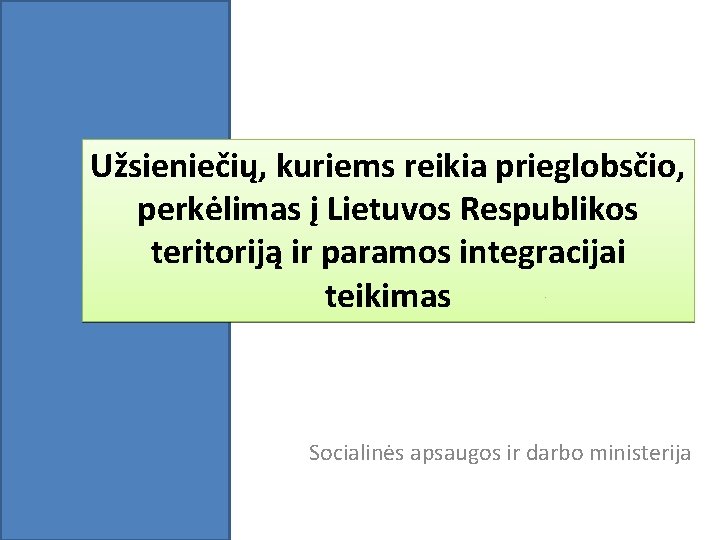 Užsieniečių, kuriems reikia prieglobsčio, perkėlimas į Lietuvos Respublikos teritoriją ir paramos integracijai teikimas

Socialinės apsaugos ir darbo ministerija